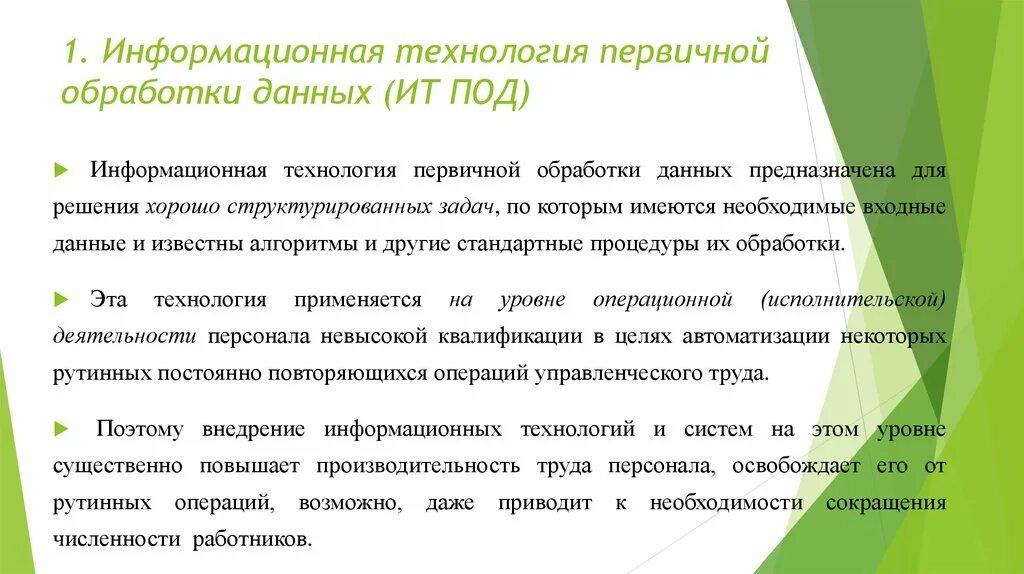 1. Информационная технология первичной обработки данных (ИТ ПОД)

Информационная технология первичной обработки данных предназначена для решения хорошо структурированных задач, по которым имеются необходимые входные данные и известны алгоритмы и другие стандартные процедуры их обработки.

Эта технология применяется на уровне операционной (исполнительской) деятельности персонала невысокой квалификации в целях автоматизации некоторых рутинных постоянно повторяющихся операций управленческого труда.

Поэтому внедрение информационных технологий и систем на этом уровне существенно повышает производительность труда персонала, освобождает его от рутинных операций, возможно, даже приводит к необходимости сокращения численности работников.